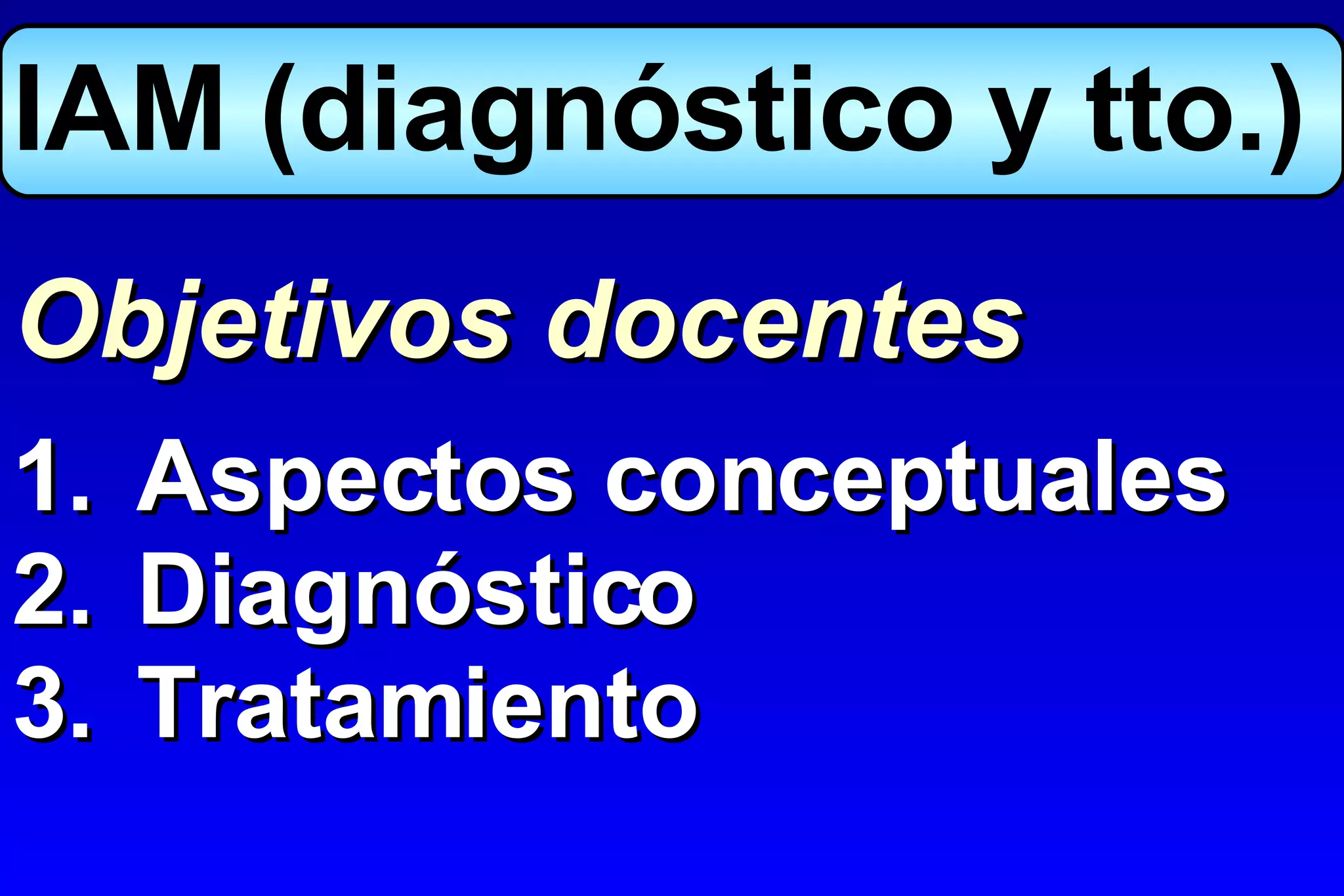 IAM (diagnóstico y tto.)

Objetivos docentes

1. Aspectos conceptuales
2. Diagnóstico
3. Tratamiento